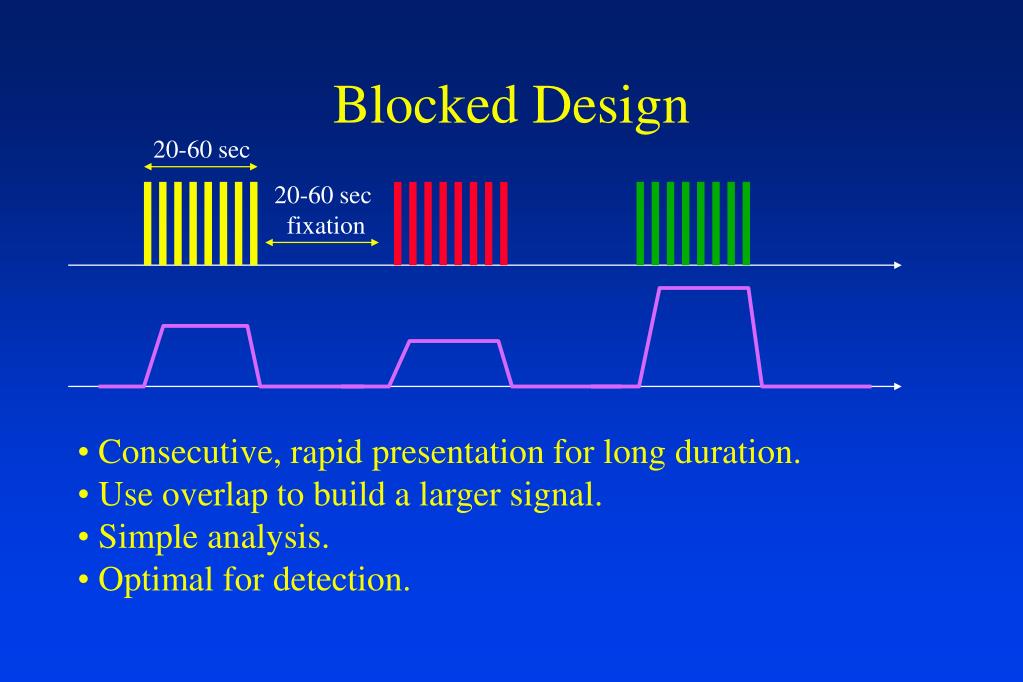 Blocked Design

20-60 sec

20-60 sec
fixation

• Consecutive, rapid presentation for long duration.
• Use overlap to build a larger signal.
• Simple analysis.
• Optimal for detection.